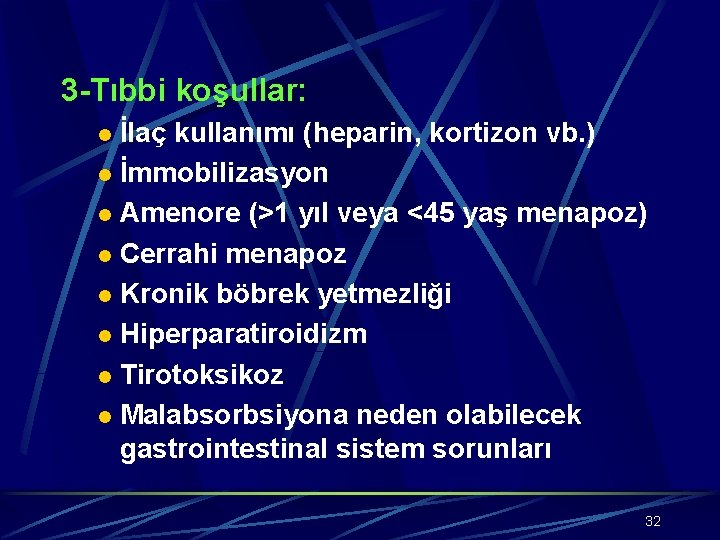 3-Tıbbi koşullar:

- İlaç kullanımı (heparin, kortizon vb.)
- İmmobilizasyon
- Amenore (>1 yıl veya <45 yaş menapoz)
- Cerrahi menapoz
- Kronik böbrek yetmezliği
- Hiperparatiroidizm
- Tirotoksikoz
- Malabsorbsiyona neden olabilecek gastrointestinal sistem sorunları

32